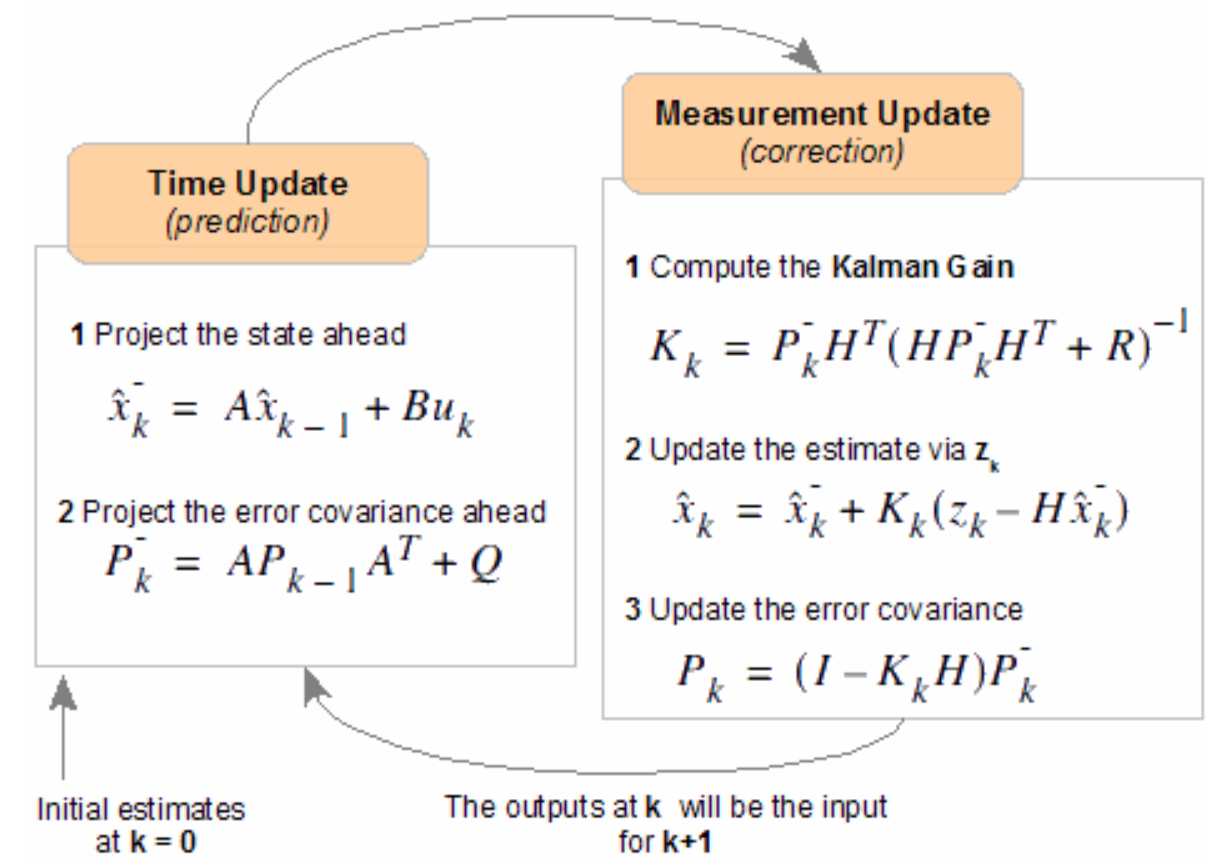 Time Update
(prediction)

1 Project the state ahead

$\hat{x}_k^- = A\hat{x}_{k-1} + Bu_k$

2 Project the error covariance ahead

$P_k^- = AP_{k-1}A^T + Q$

Measurement Update
(correction)

1 Compute the Kalman Gain

$K_k = P_k^- H^T (HP_k^- H^T + R)^{-1}$

2 Update the estimate via $z_k$

$\hat{x}_k = \hat{x}_k^- + K_k(z_k - H\hat{x}_k^-)$

3 Update the error covariance

$P_k = (I - K_k H)P_k^-$

Initial estimates at k = 0

The outputs at k will be the input for k+1